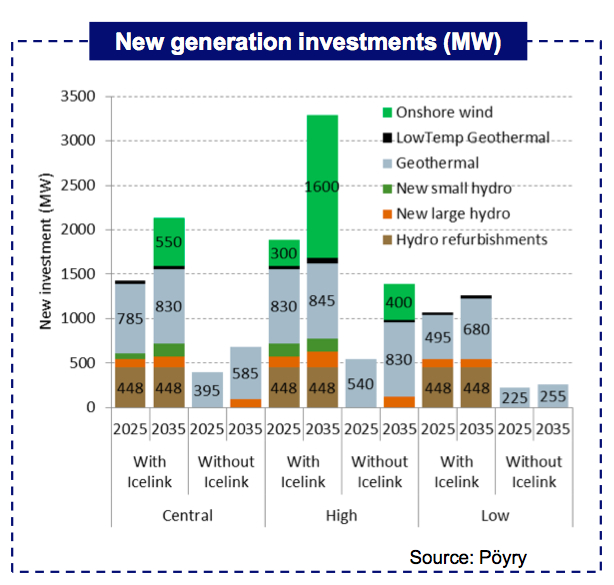 New generation investments (MW)

New investment (MW)

3500
3000
2500
2000
1500
1000
500
0

Onshore wind
LowTemp Geothermal
Geothermal
New small hydro
New large hydro
Hydro refurbishments

785
448
550
830
448
395
585
300
830
448
1600
845
448
540
400
830
495
448
680
448
225
255

2025 2035 2025 2035 2025 2035 2025 2035 2025 2035 2025 2035

With Icelink
Without Icelink
With Icelink
Without Icelink
With Icelink
Without Icelink

Central
High
Low

Source: Pöyry